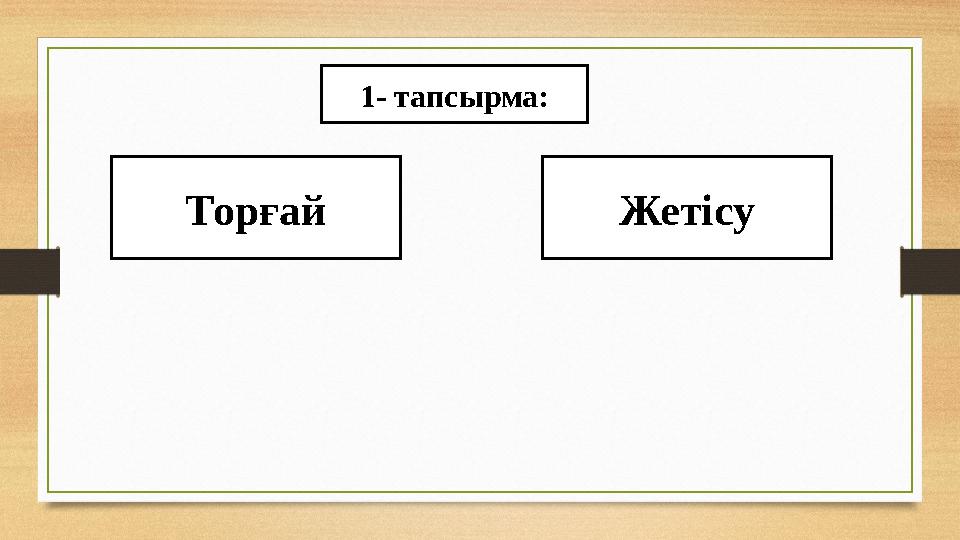 1- тапсырма:

Торғай

Жетісу